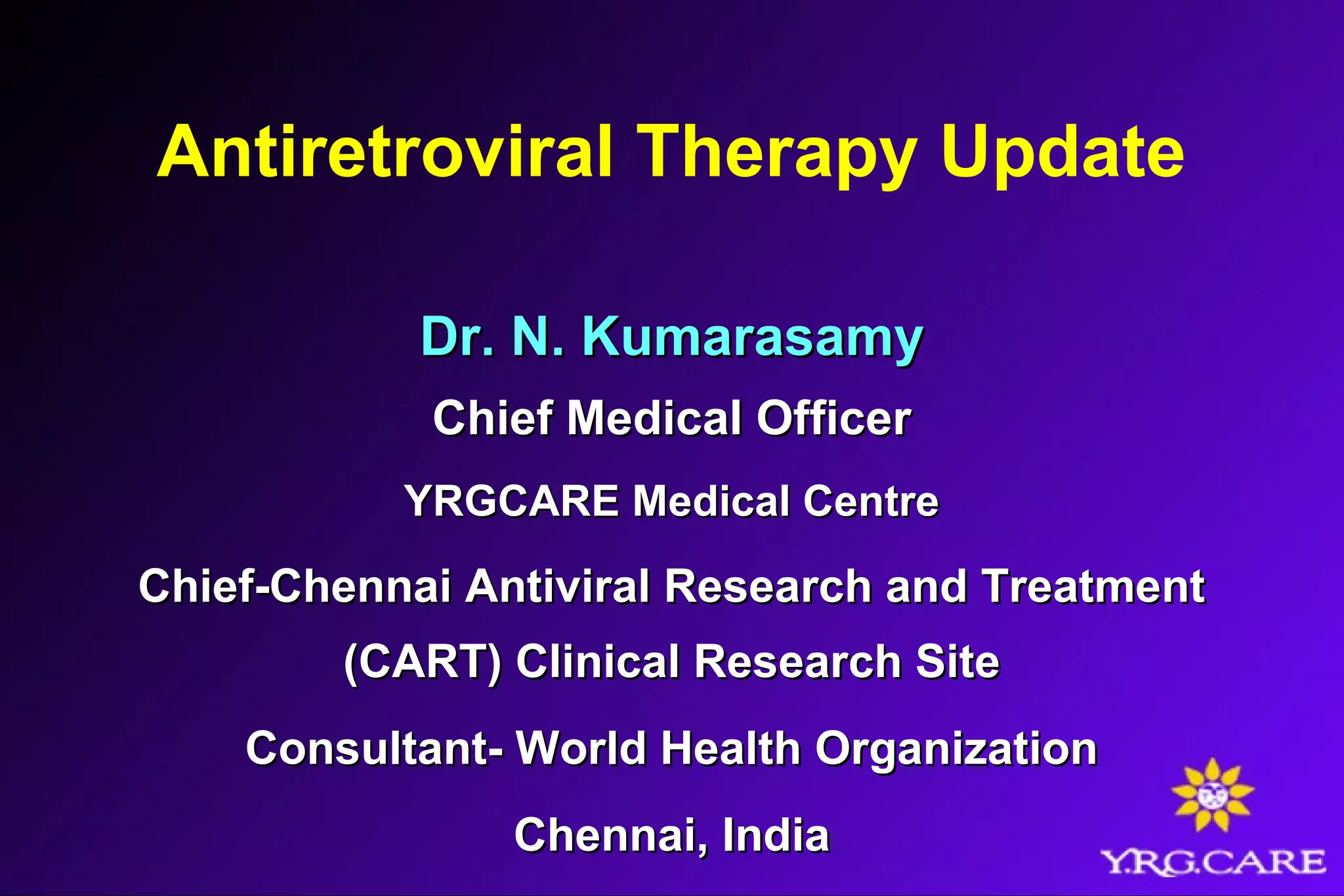 Antiretroviral Therapy Update

Dr. N. Kumarasamy

Chief Medical Officer

YRGCARE Medical Centre

Chief-Chennai Antiviral Research and Treatment (CART) Clinical Research Site

Consultant- World Health Organization

Chennai, India

Y.R.G.CARE